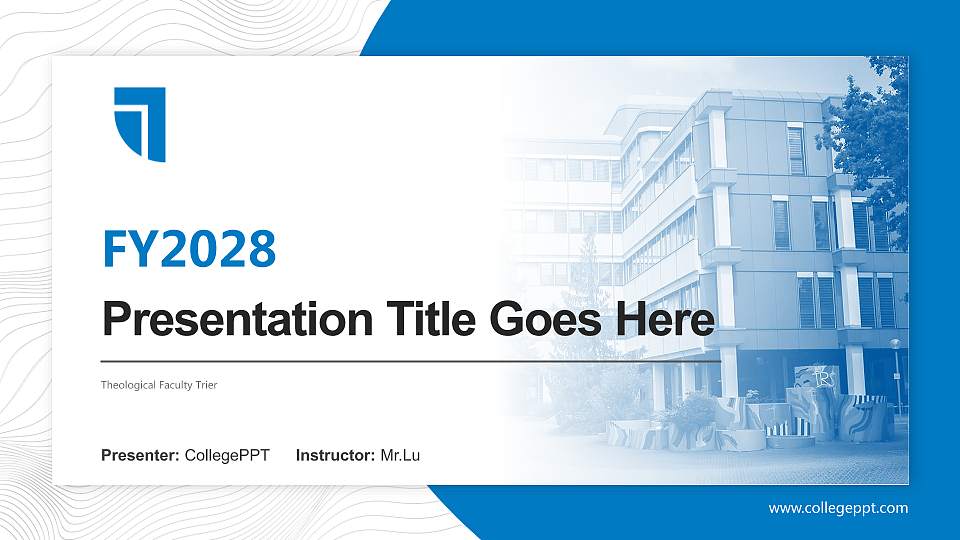 FY2028

Presentation Title Goes Here

Theological Faculty Trier

Presenter: CollegePPT Instructor: Mr.Lu

www.collegeppt.com